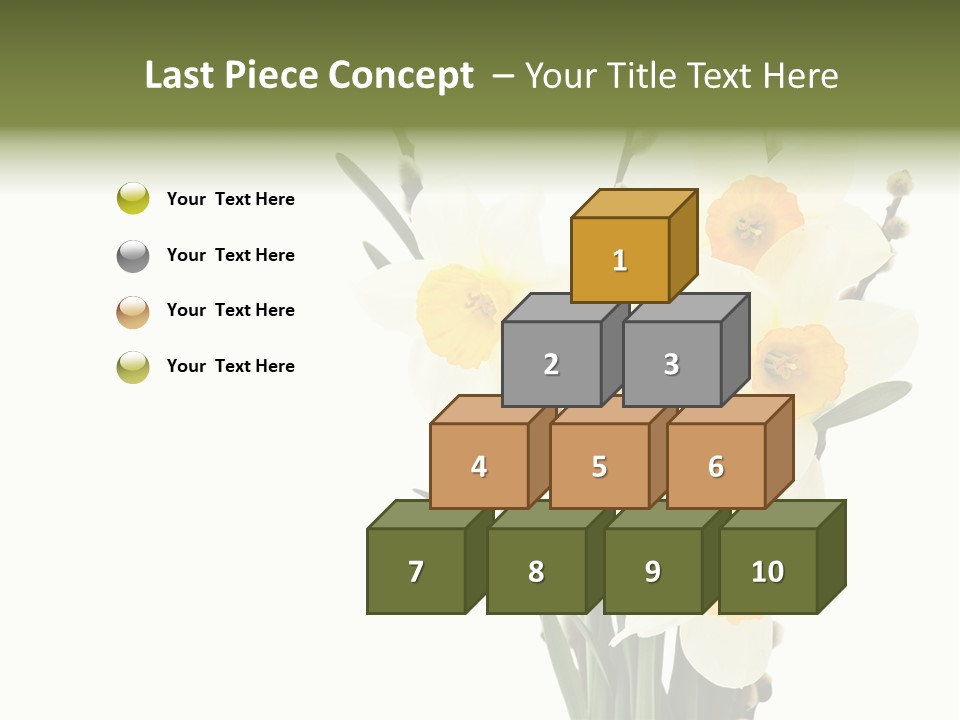 Last Piece Concept – Your Title Text Here

Your Text Here

Your Text Here

Your Text Here

Your Text Here

1

2

3

4

5

6

7

8

9

10